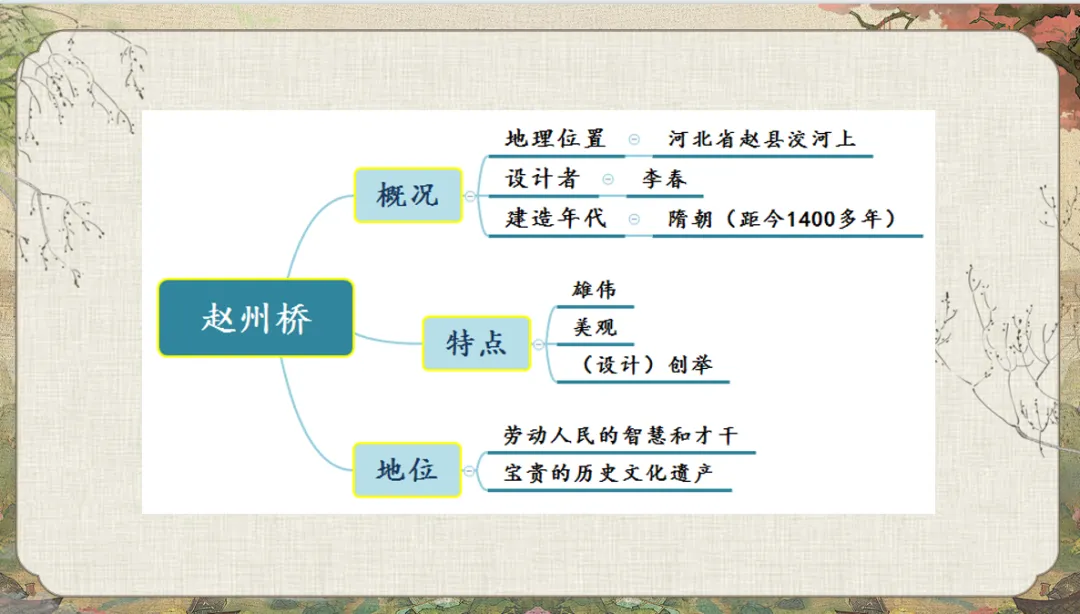 赵州桥

概况
地理位置 河北省赵县洨河上
设计者 李春
建造年代 隋朝（距今1400多年）

特点
雄伟
美观
（设计）创举

地位
劳动人民的智慧和才干
宝贵的历史文化遗产